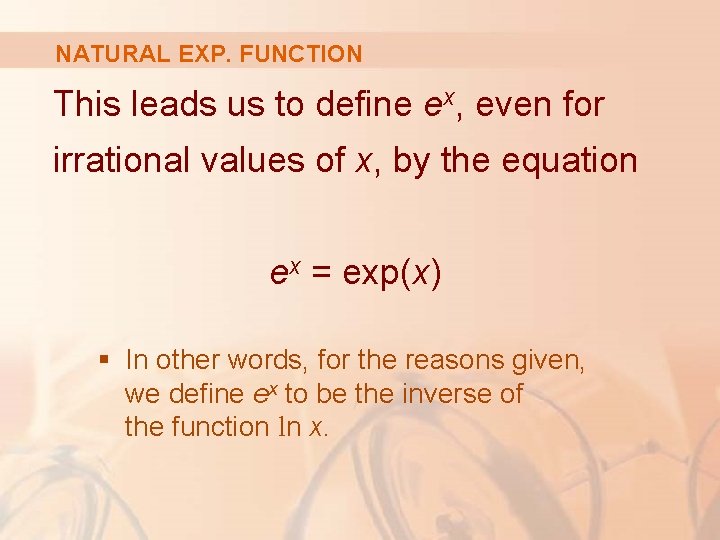 NATURAL EXP. FUNCTION

This leads us to define $e^x$, even for irrational values of $x$, by the equation

$e^x = \exp(x)$

▪ In other words, for the reasons given, we define $e^x$ to be the inverse of the function $\ln x$.